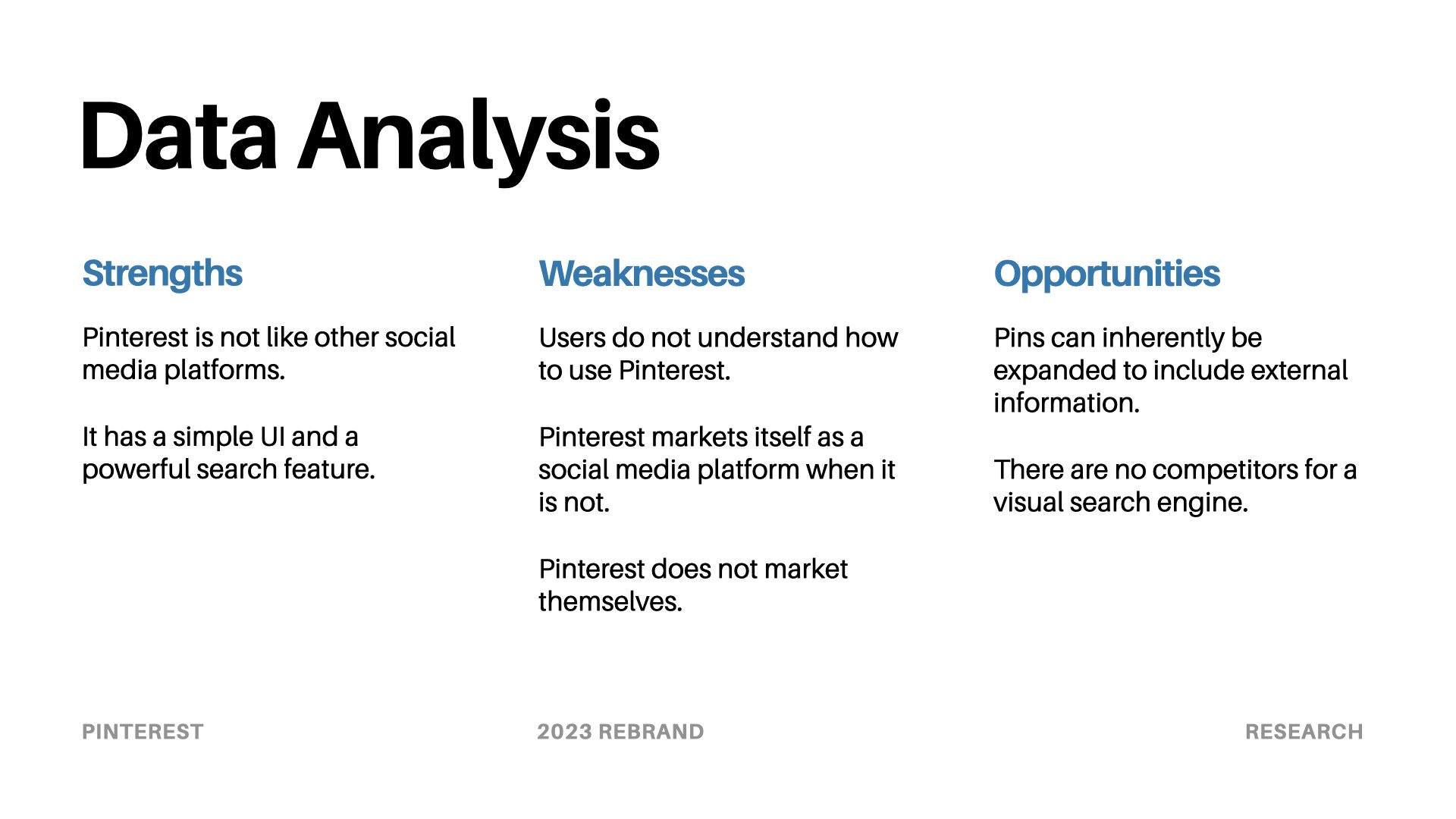 Data Analysis

Strengths

Pinterest is not like other social media platforms.

It has a simple UI and a powerful search feature.

Weaknesses

Users do not understand how to use Pinterest.

Pinterest markets itself as a social media platform when it is not.

Pinterest does not market themselves.

Opportunities

Pins can inherently be expanded to include external information.

There are no competitors for a visual search engine.

PINTEREST

2023 REBRAND

RESEARCH